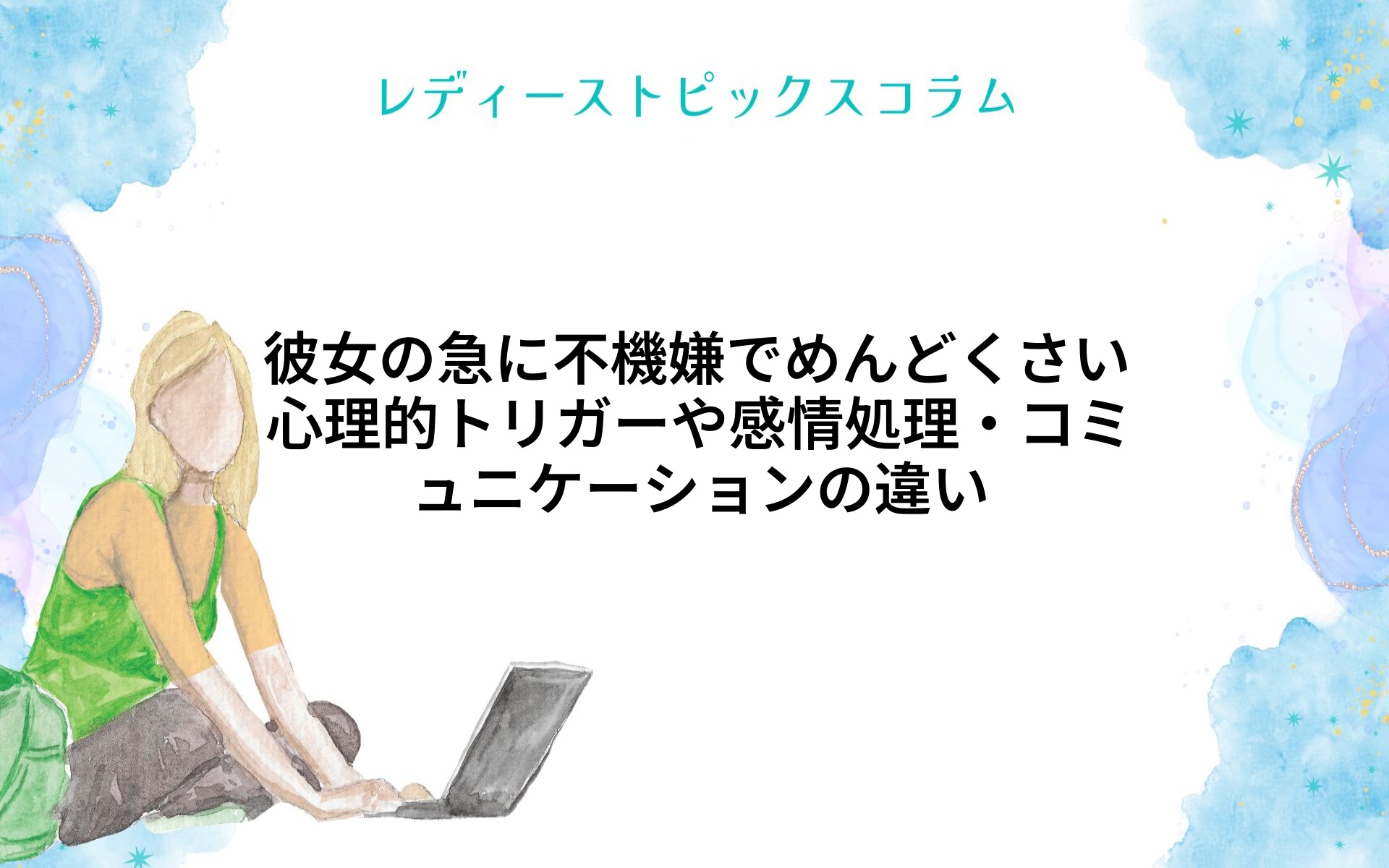 レディーストピックスコラム

彼女の急に不機嫌でめんどくさい心理的トリガーや感情処理・コミュニケーションの違い